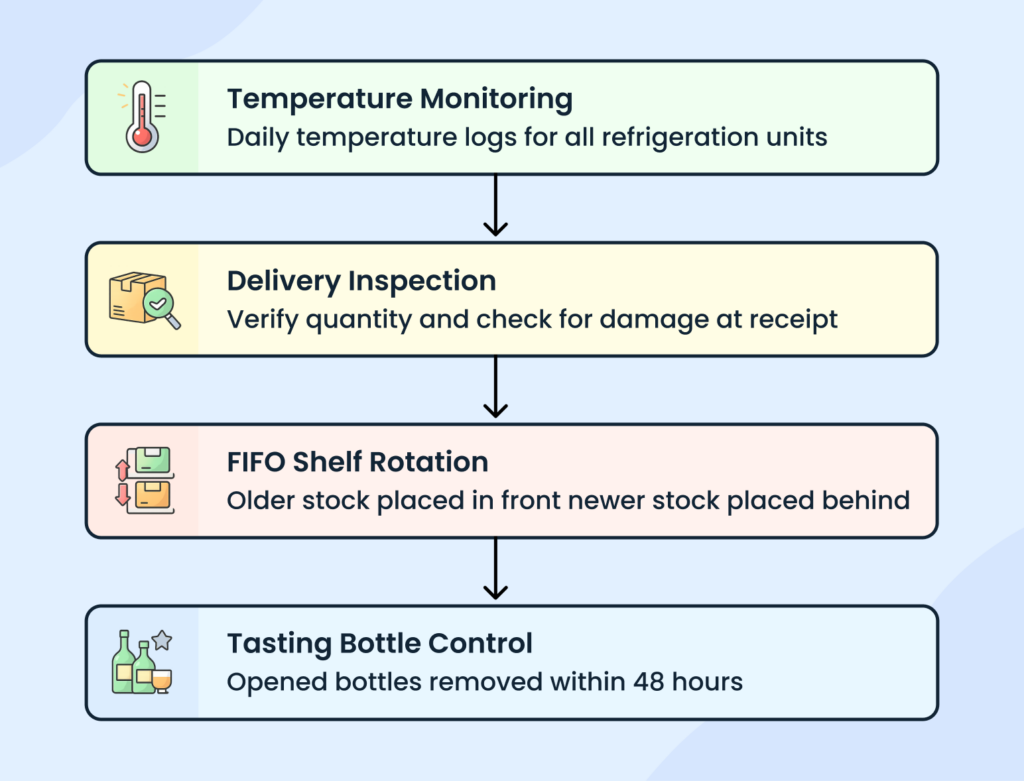 Temperature Monitoring
Daily temperature logs for all refrigeration units

Delivery Inspection
Verify quantity and check for damage at receipt

FIFO Shelf Rotation
Older stock placed in front newer stock placed behind

Tasting Bottle Control
Opened bottles removed within 48 hours